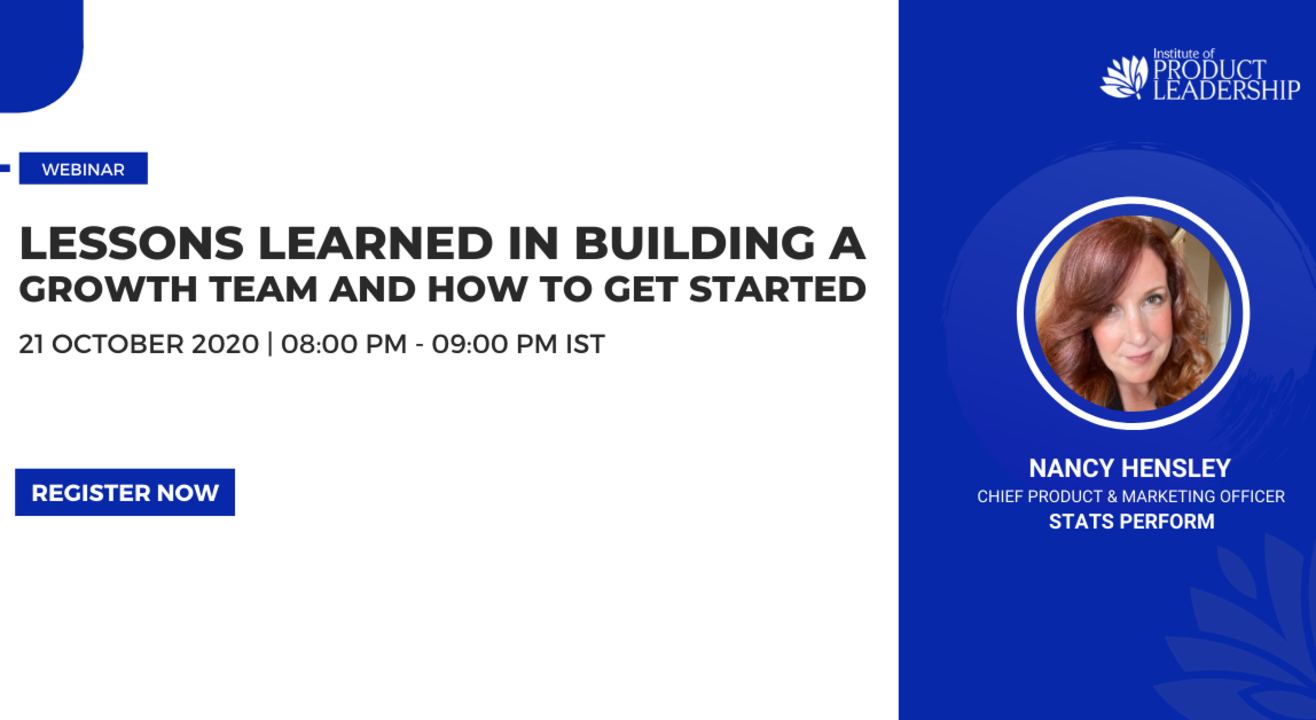 WEBINAR

LESSONS LEARNED IN BUILDING A GROWTH TEAM AND HOW TO GET STARTED

21 OCTOBER 2020 | 08:00 PM - 09:00 PM IST

REGISTER NOW

Institute of PRODUCT LEADERSHIP

NANCY HENSLEY
CHIEF PRODUCT & MARKETING OFFICER
STATS PERFORM